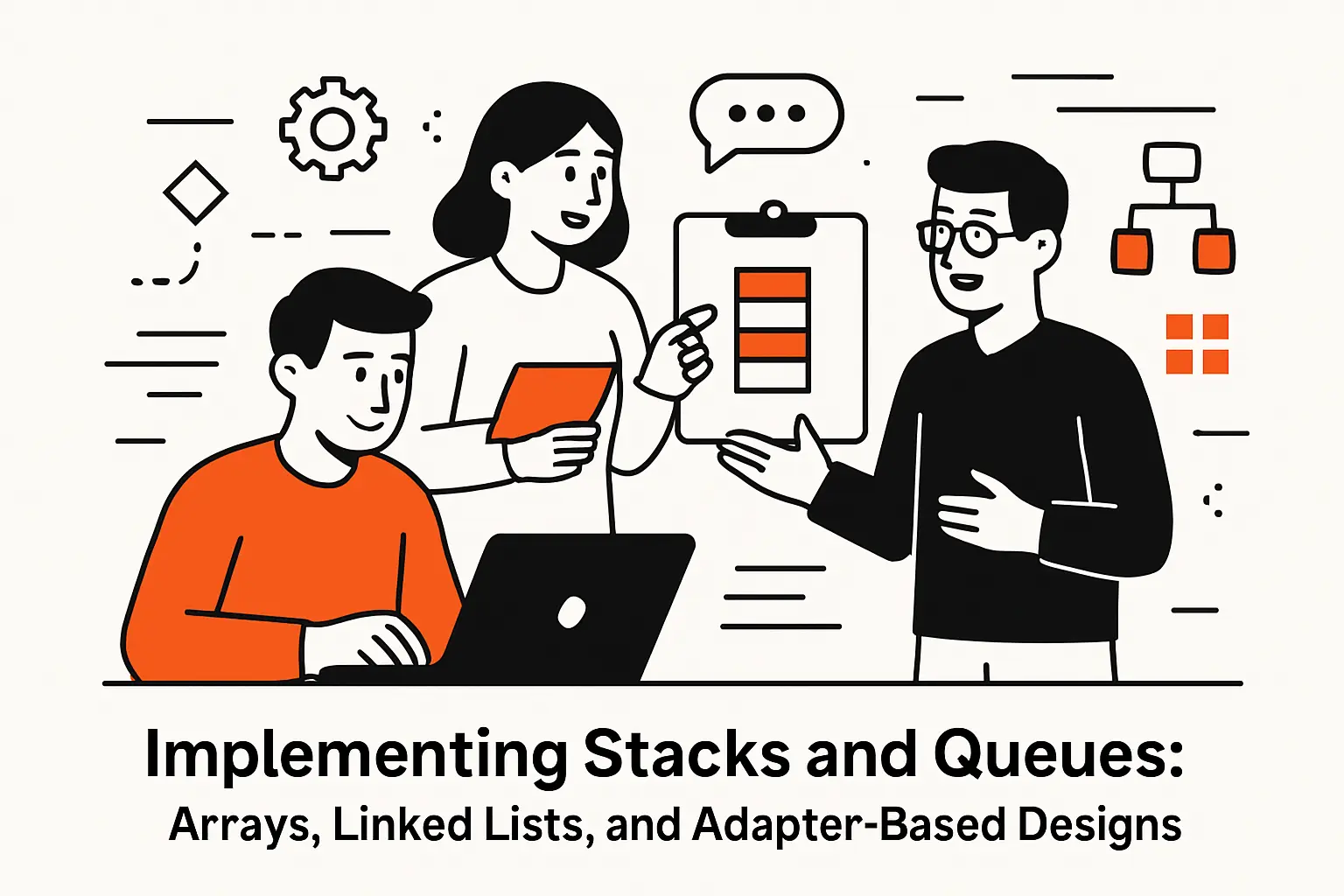 Implementing Stacks and Queues:
Arrays, Linked Lists, and Adapter-Based Designs